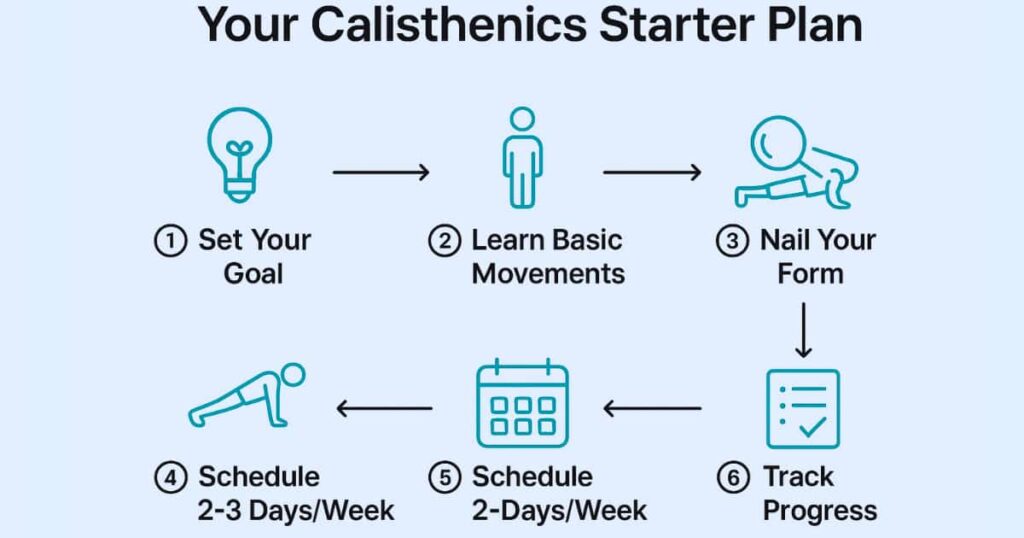 Your Calisthenics Starter Plan

① Set Your Goal

② Learn Basic Movements

③ Nail Your Form

④ Schedule 2-3 Days/Week

⑤ Schedule 2-Days/Week

⑥ Track Progress